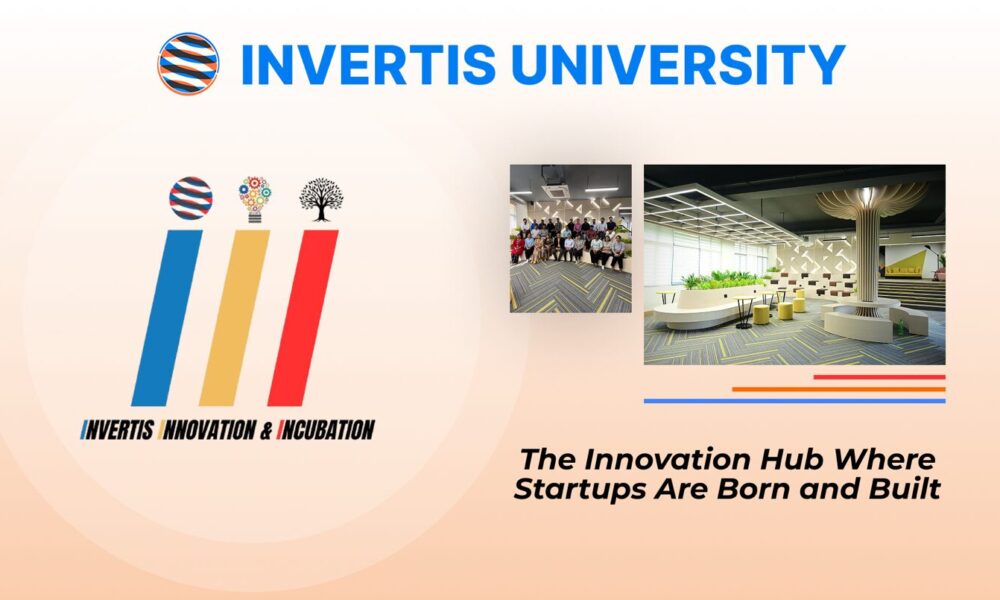 INVERTIS UNIVERSITY

INVERTIS INNOVATION & INCUBATION

The Innovation Hub Where Startups Are Born and Built